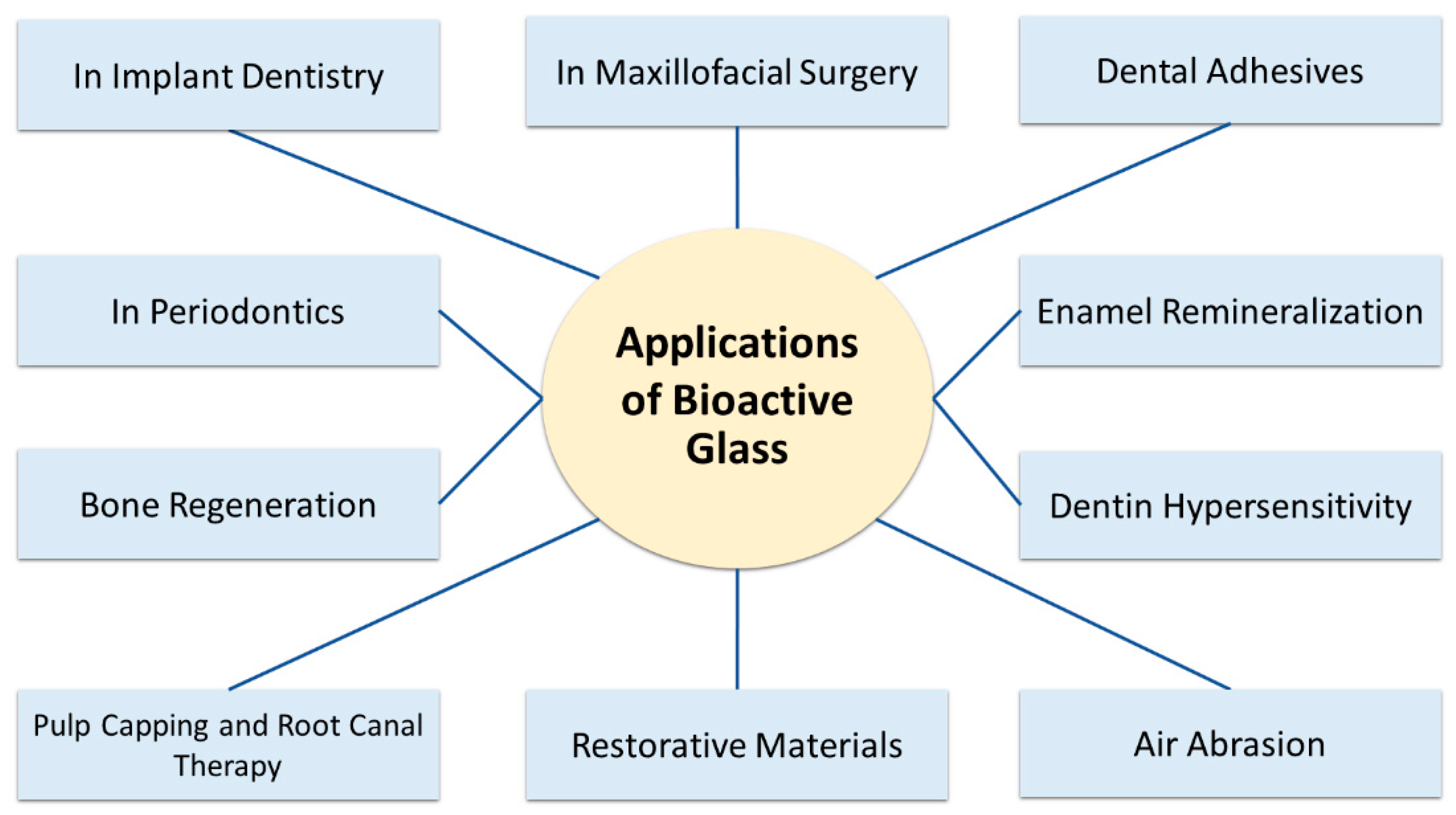 In Implant Dentistry

In Maxillofacial Surgery

Dental Adhesives

In Periodontics

Applications of Bioactive Glass

Enamel Remineralization

Bone Regeneration

Dentin Hypersensitivity

Pulp Capping and Root Canal Therapy

Restorative Materials

Air Abrasion